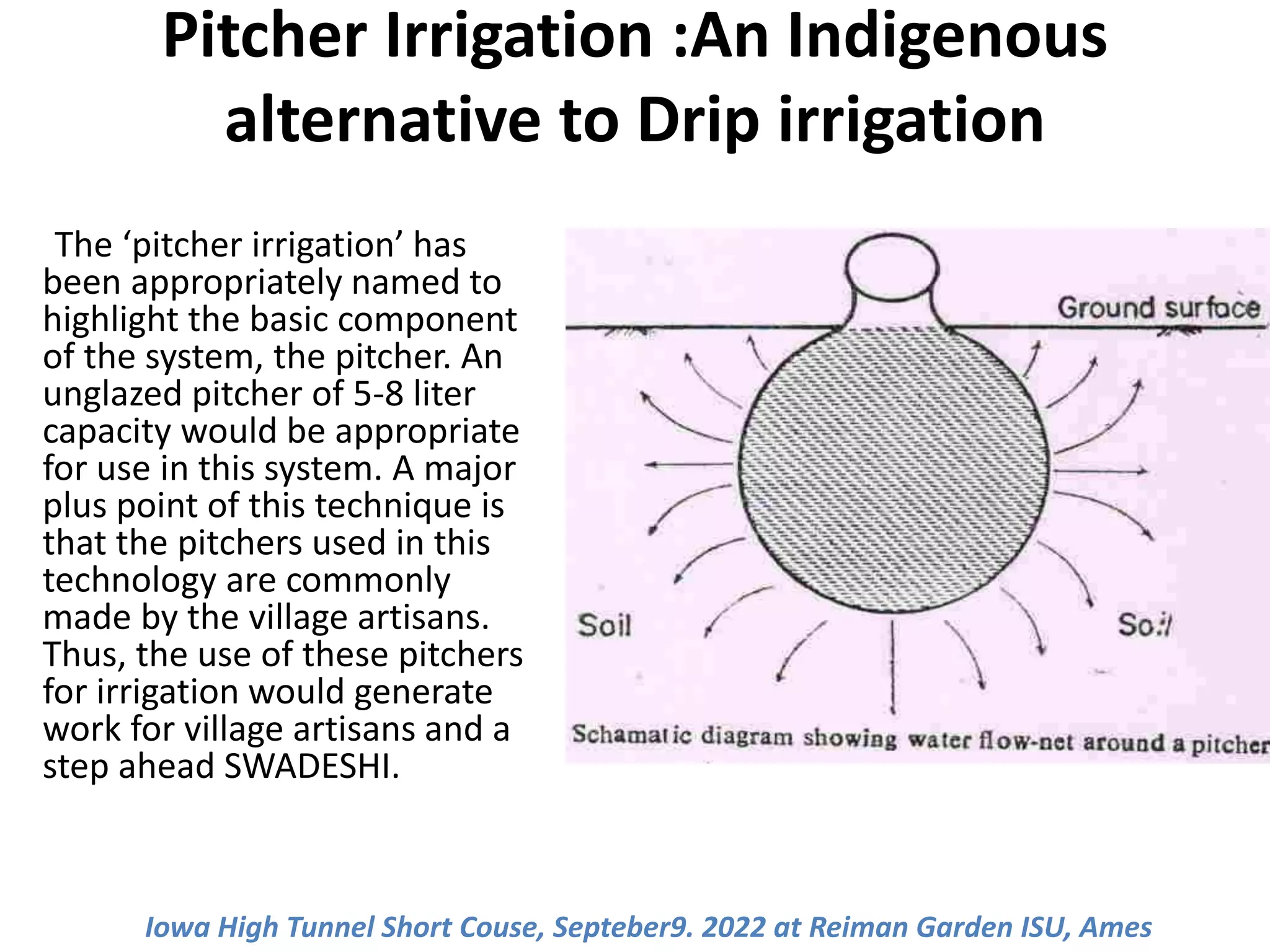 Pitcher Irrigation :An Indigenous alternative to Drip irrigation

The ‘pitcher irrigation’ has been appropriately named to highlight the basic component of the system, the pitcher. An unglazed pitcher of 5-8 liter capacity would be appropriate for use in this system. A major plus point of this technique is that the pitchers used in this technology are commonly made by the village artisans. Thus, the use of these pitchers for irrigation would generate work for village artisans and a step ahead SWADESHI.

Ground surface

Soil

Soil

Schamatic diagram showing water flow-net around a pitcher

Iowa High Tunnel Short Couse, Septeber9. 2022 at Reiman Garden ISU, Ames